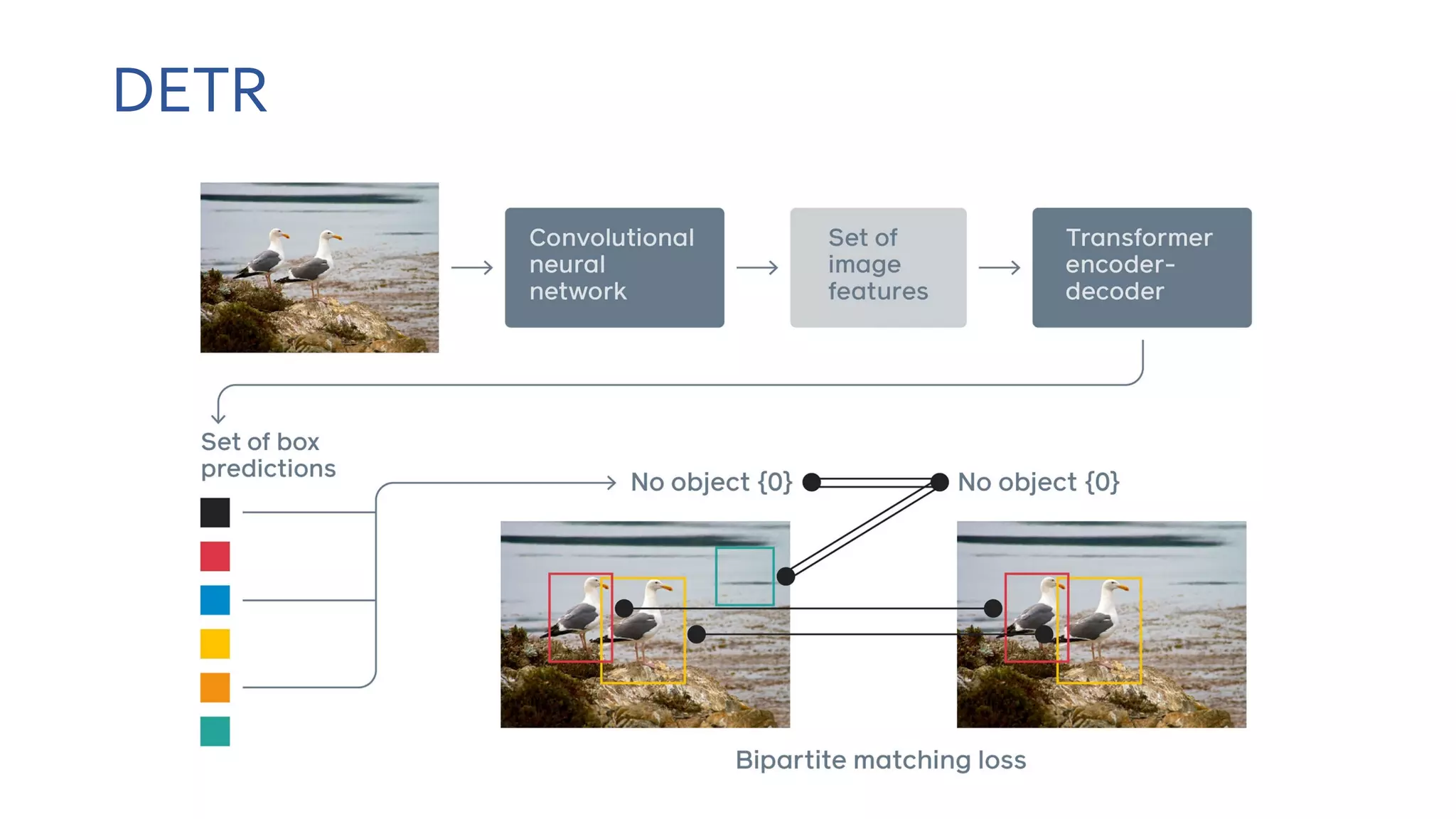 DETR

Convolutional neural network

Set of image features

Transformer encoder-decoder

Set of box predictions

No object {0}

No object {0}

Bipartite matching loss